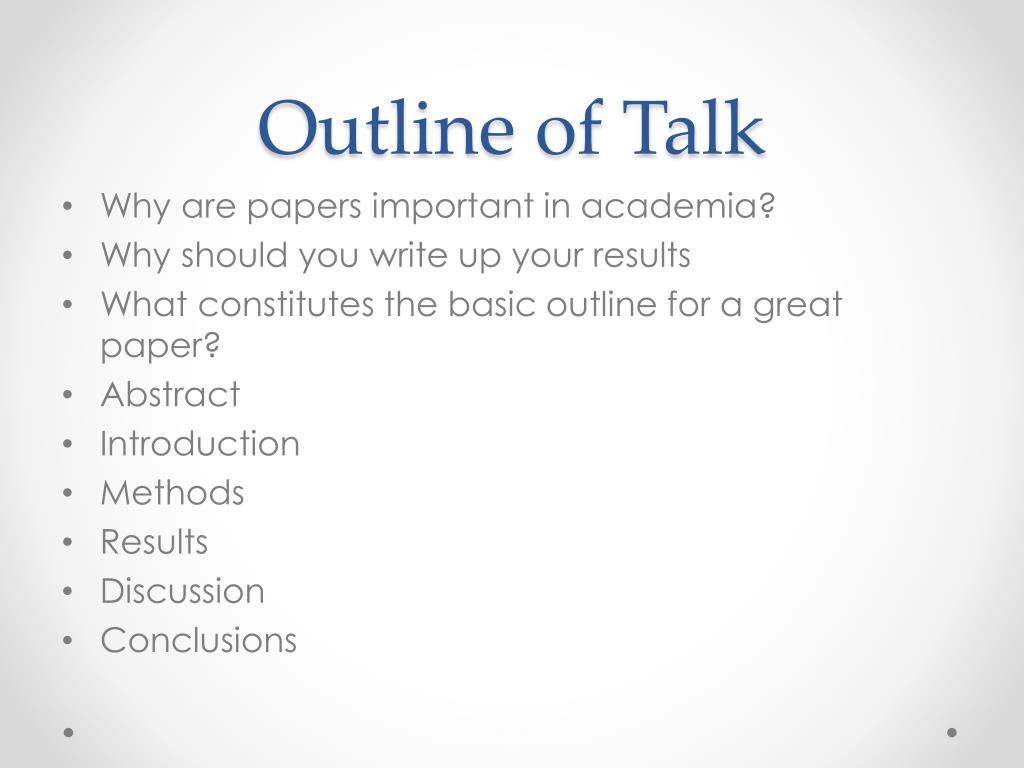 Outline of Talk

• Why are papers important in academia?
• Why should you write up your results
• What constitutes the basic outline for a great paper?
• Abstract
• Introduction
• Methods
• Results
• Discussion
• Conclusions